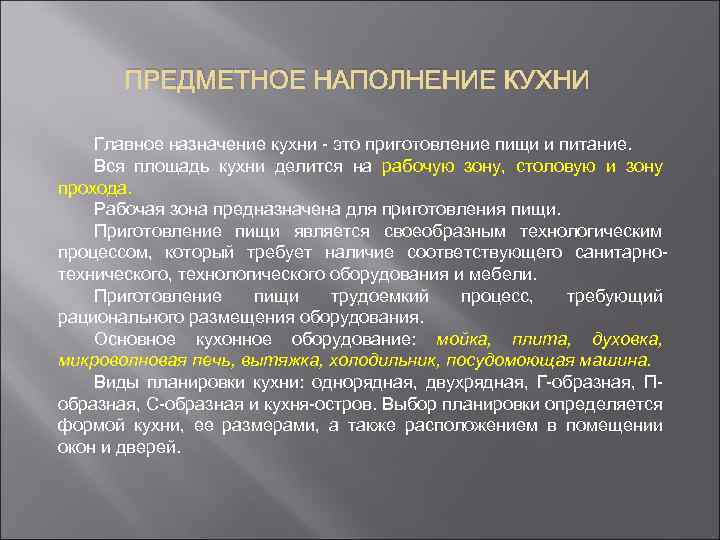 ПРЕДМЕТНОЕ НАПОЛНЕНИЕ КУХНИ

Главное назначение кухни - это приготовление пищи и питание.

Вся площадь кухни делится на рабочую зону, столовую и зону прохода.

Рабочая зона предназначена для приготовления пищи.

Приготовление пищи является своеобразным технологическим процессом, который требует наличие соответствующего санитарно-технического, технологического оборудования и мебели.

Приготовление пищи трудоемкий процесс, требующий рационального размещения оборудования.

Основное кухонное оборудование: мойка, плита, духовка, микроволновая печь, вытяжка, холодильник, посудомоющая машина.

Виды планировки кухни: однорядная, двухрядная, Г-образная, П-образная, С-образная и кухня-остров. Выбор планировки определяется формой кухни, ее размерами, а также расположением в помещении окон и дверей.